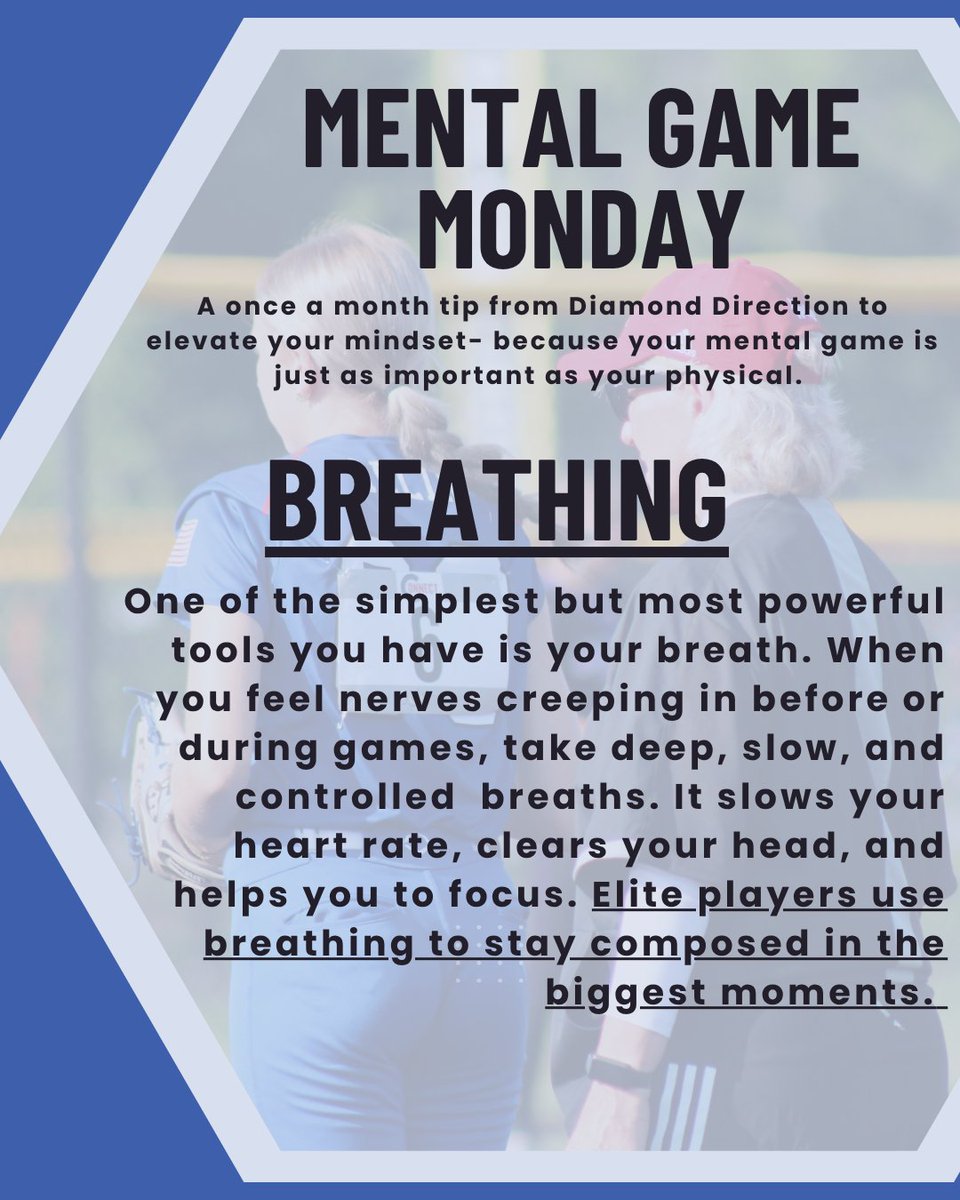 MENTAL GAME MONDAY

A once a month tip from Diamond Direction to elevate your mindset- because your mental game is just as important as your physical.

BREATHING

One of the simplest but most powerful tools you have is your breath. When you feel nerves creeping in before or during games, take deep, slow, and controlled breaths. It slows your heart rate, clears your head, and helps you to focus. Elite players use breathing to stay composed in the biggest moments.